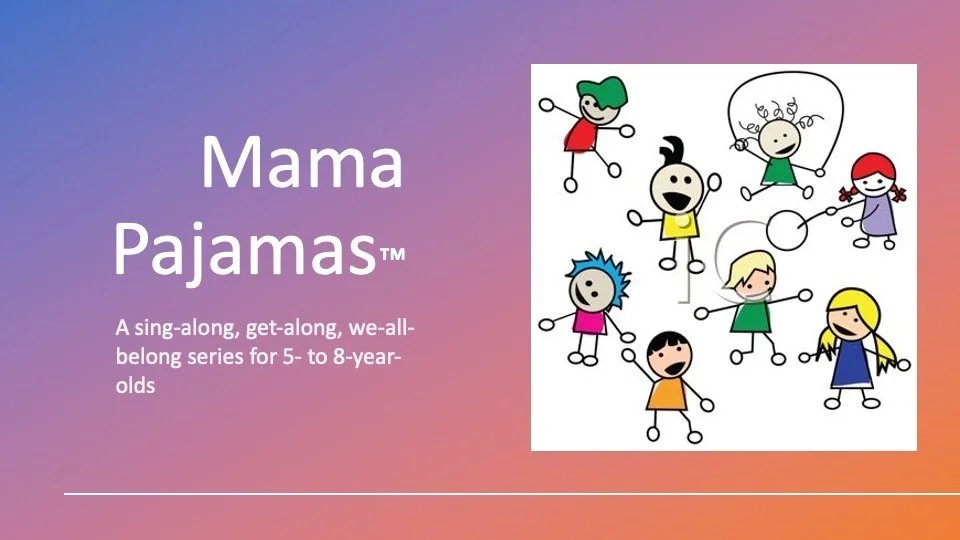 Mama Pajamas™

A sing-along, get-along, we-all-belong series for 5- to 8-year-olds